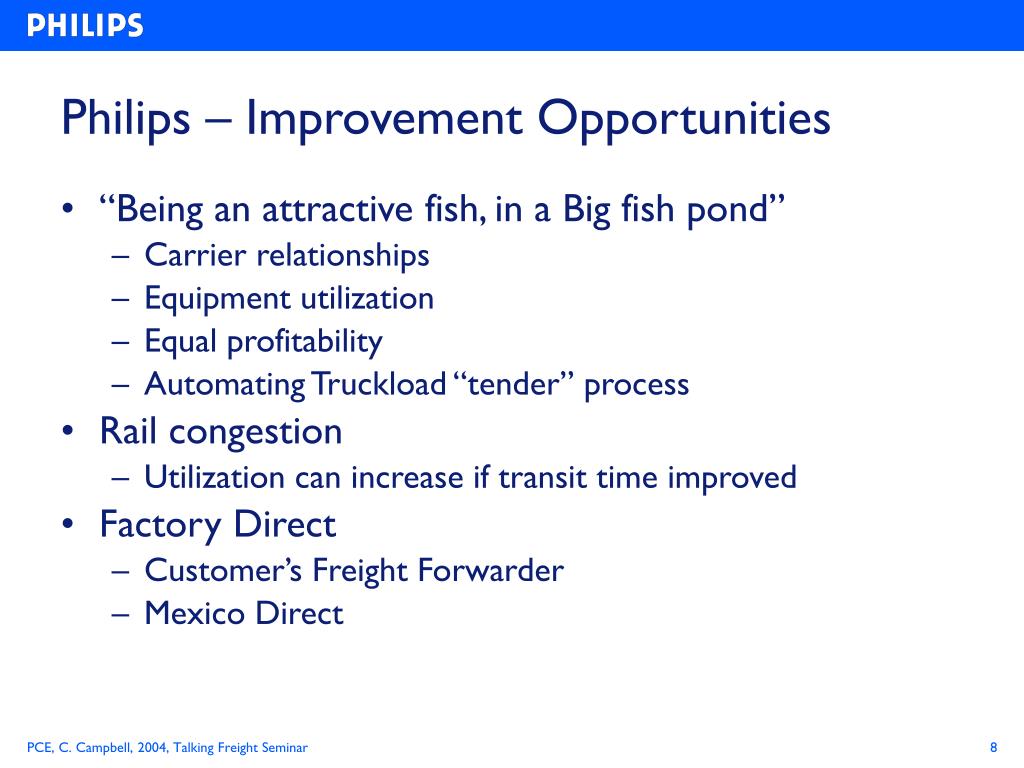 PHILIPS

Philips – Improvement Opportunities

• “Being an attractive fish, in a Big fish pond”
– Carrier relationships
– Equipment utilization
– Equal profitability
– Automating Truckload “tender” process
• Rail congestion
– Utilization can increase if transit time improved
• Factory Direct
– Customer’s Freight Forwarder
– Mexico Direct

PCE, C. Campbell, 2004, Talking Freight Seminar

8